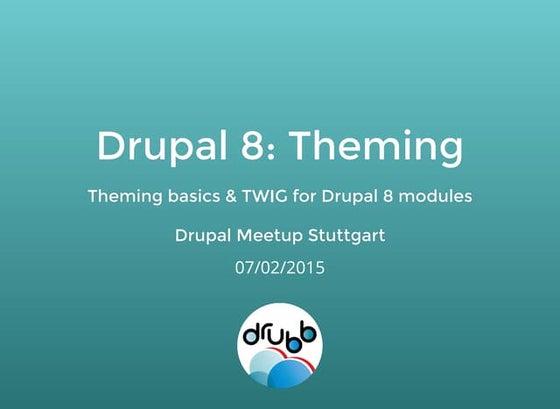 Drupal 8: Theming

Theming basics & TWIG for Drupal 8 modules

Drupal Meetup Stuttgart

07/02/2015

drubb